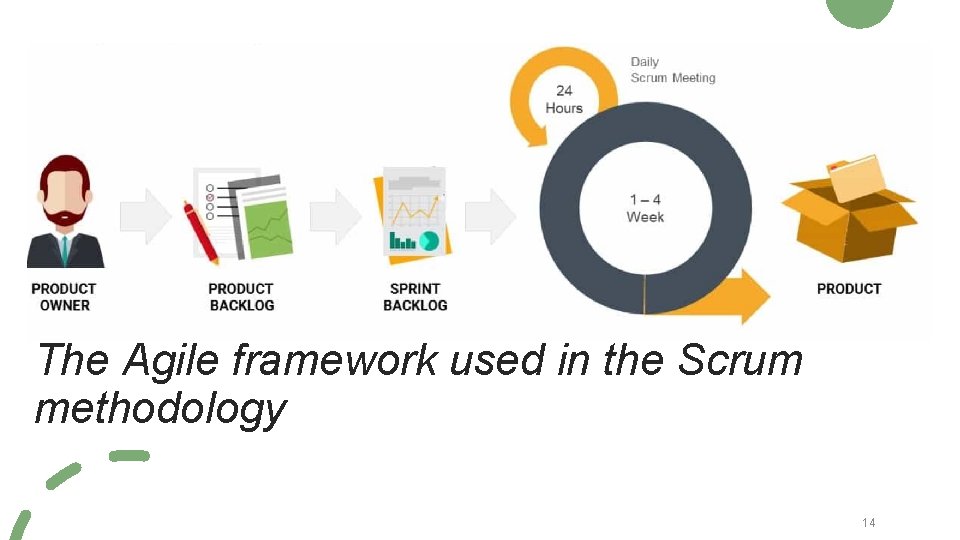 Daily Scrum Meeting

24 Hours

1 – 4 Week

PRODUCT OWNER

PRODUCT BACKLOG

SPRINT BACKLOG

PRODUCT

The Agile framework used in the Scrum methodology

14